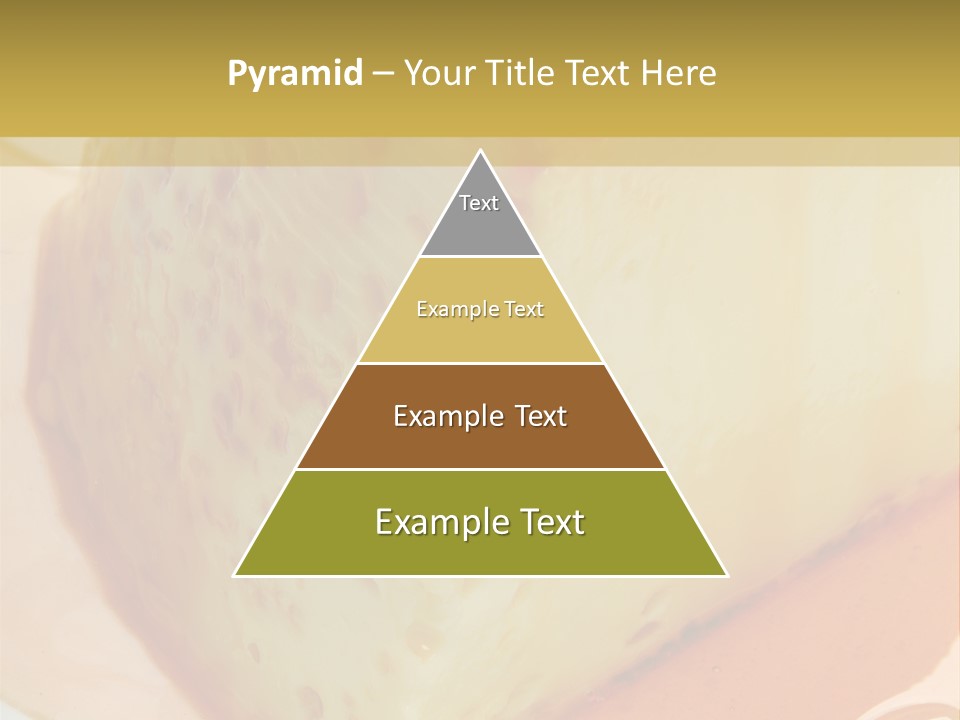 Pyramid – Your Title Text Here

Text

Example Text

Example Text

Example Text